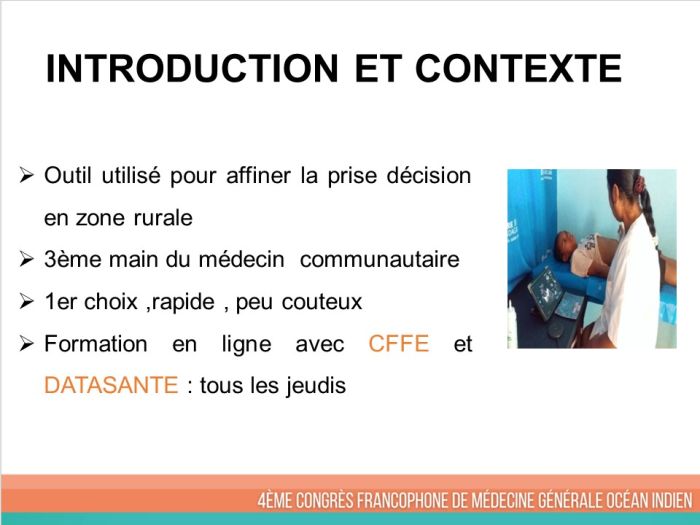 INTRODUCTION ET CONTEXTE

➢ Outil utilisé pour affiner la prise décision en zone rurale
➢ 3ème main du médecin communautaire
➢ 1er choix ,rapide , peu couteux
➢ Formation en ligne avec CFFE et DATASANTE : tous les jeudis

4ÈME CONGRÈS FRANCOPHONE DE MÉDECINE GÉNÉRALE OCÉAN INDIEN